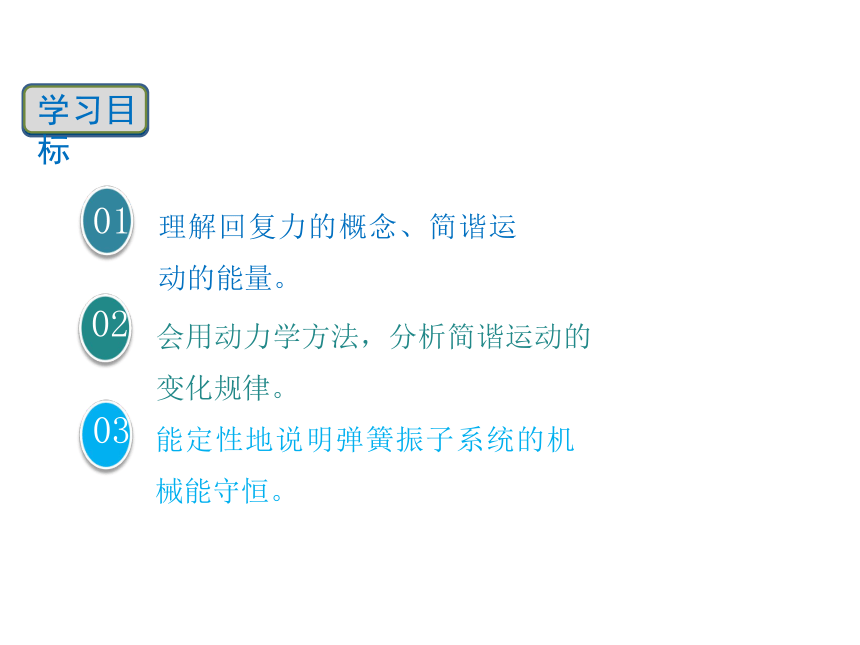 学习目标

01 理解回复力的概念、简谐运动的能量。

02 会用动力学方法，分析简谐运动的变化规律。

03 能定性地说明弹簧振子系统的机械能守恒。